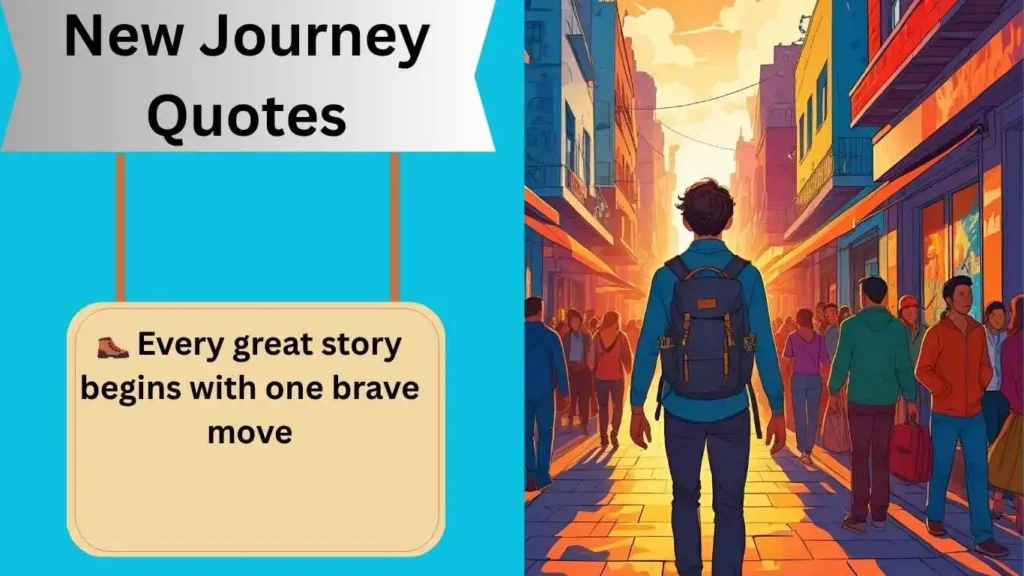 New Journey Quotes

🥾 Every great story begins with one brave move